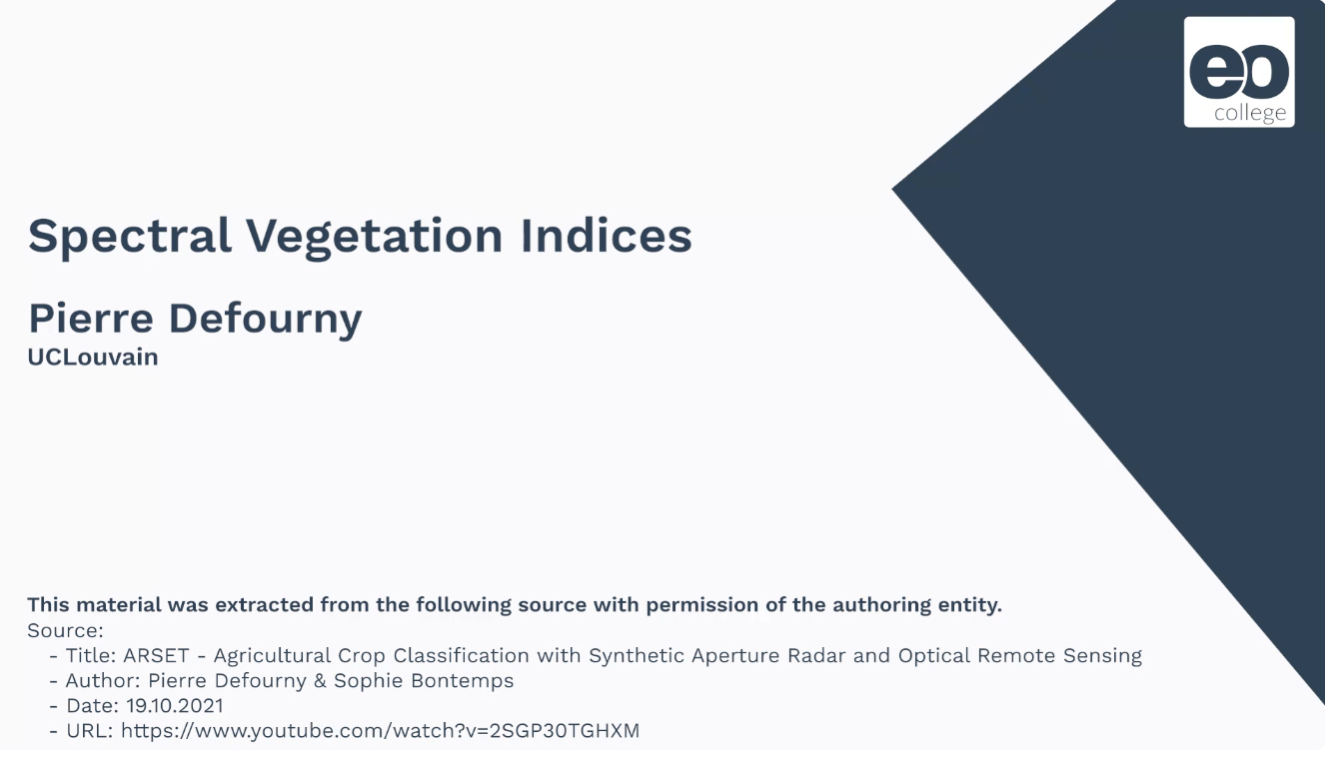 eo
college

Spectral Vegetation Indices

Pierre Defourny
UCLouvain

This material was extracted from the following source with permission of the authoring entity.
Source:
- Title: ARSET - Agricultural Crop Classification with Synthetic Aperture Radar and Optical Remote Sensing
- Author: Pierre Defourny & Sophie Bontemps
- Date: 19.10.2021
- URL: https://www.youtube.com/watch?v=2SGP30TGHXM